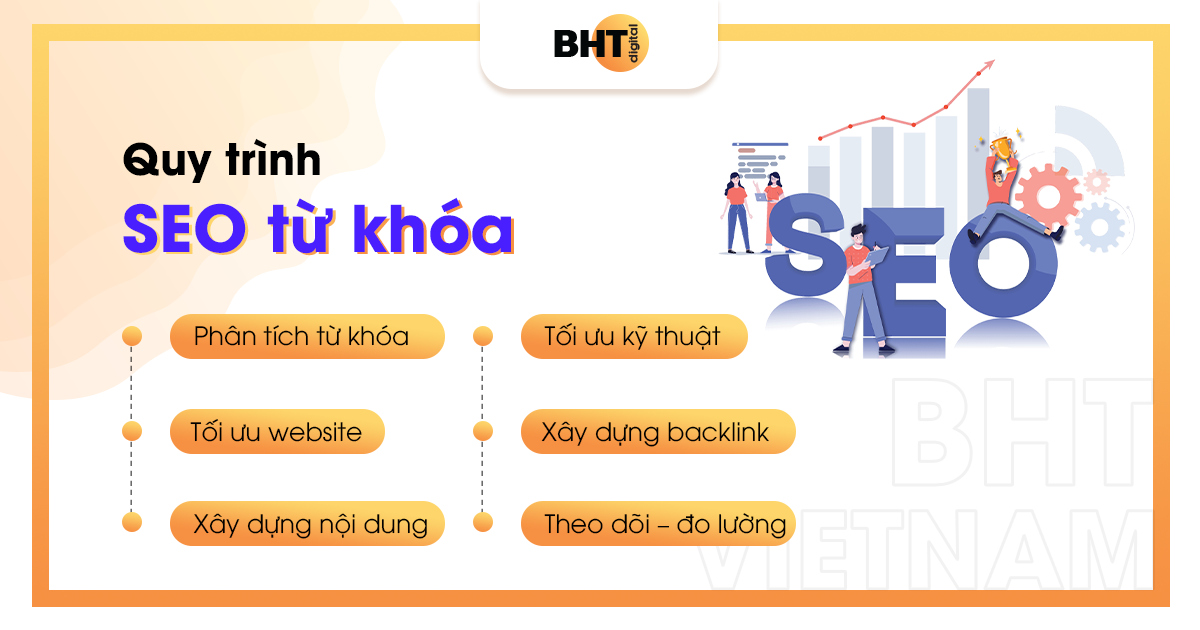 BHT digital

Quy trình
SEO từ khóa

Phân tích từ khóa

Tối ưu website

Xây dựng nội dung

Tối ưu kỹ thuật

Xây dựng backlink

Theo dõi – đo lường

SEO

BHT
VIETNAM